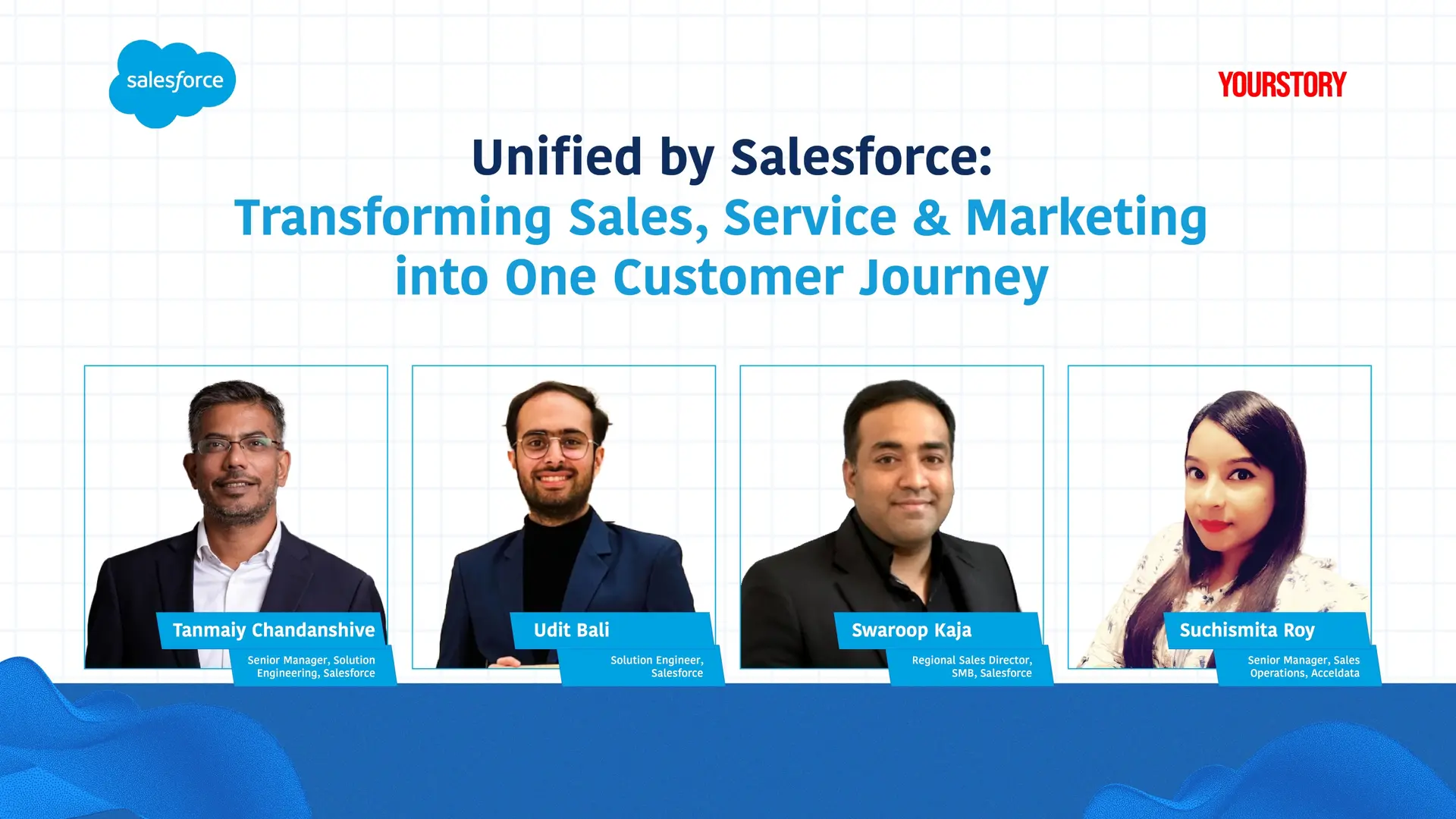 salesforce

YOURSTORY

Unified by Salesforce:
Transforming Sales, Service & Marketing into One Customer Journey

Tanmaiy Chandanshive
Senior Manager, Solution Engineering, Salesforce

Udit Bali
Solution Engineer, Salesforce

Swaroop Kaja
Regional Sales Director, SMB, Salesforce

Suchismita Roy
Senior Manager, Sales Operations, Acceldata